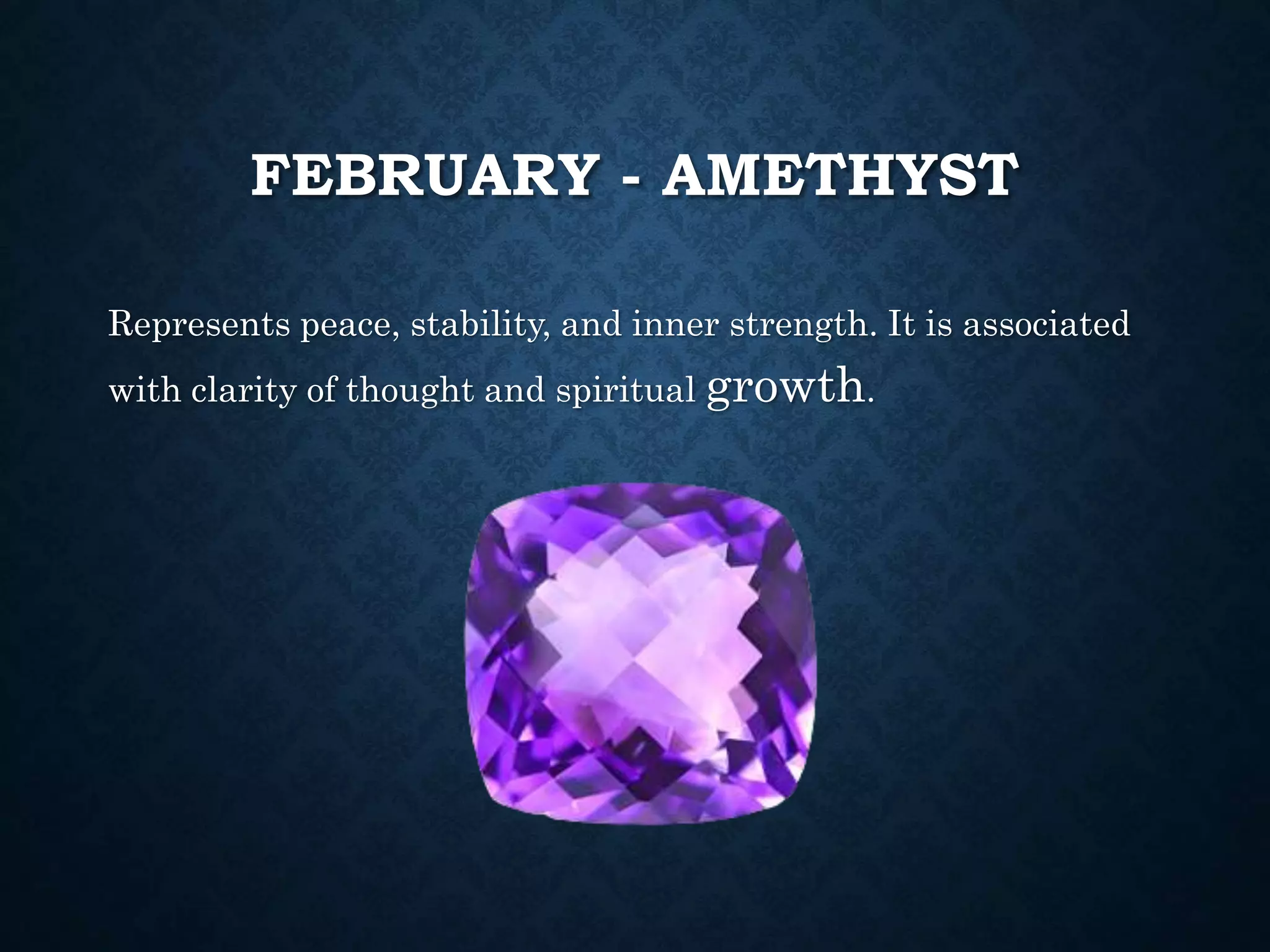 FEBRUARY - AMETHYST

Represents peace, stability, and inner strength. It is associated with clarity of thought and spiritual growth.